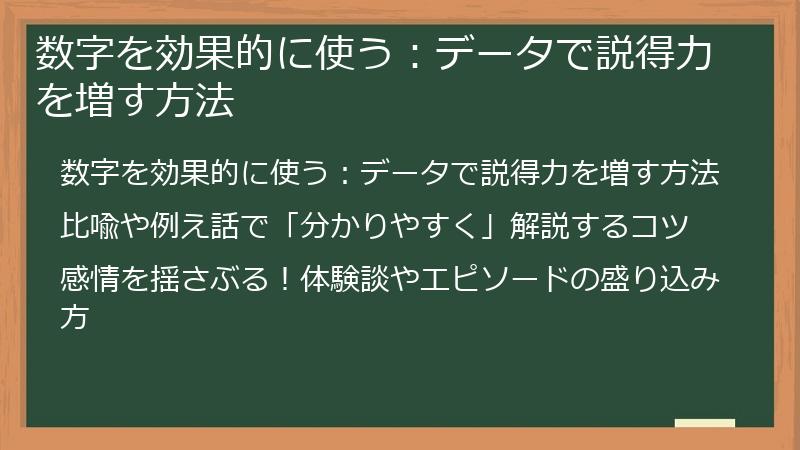 数字を効果的に使う：データで説得力を増す方法

数字を効果的に使う：データで説得力を増す方法

比喩や例え話で「分かりやすく」解説するコツ

感情を揺さぶる！体験談やエピソードの盛り込み方